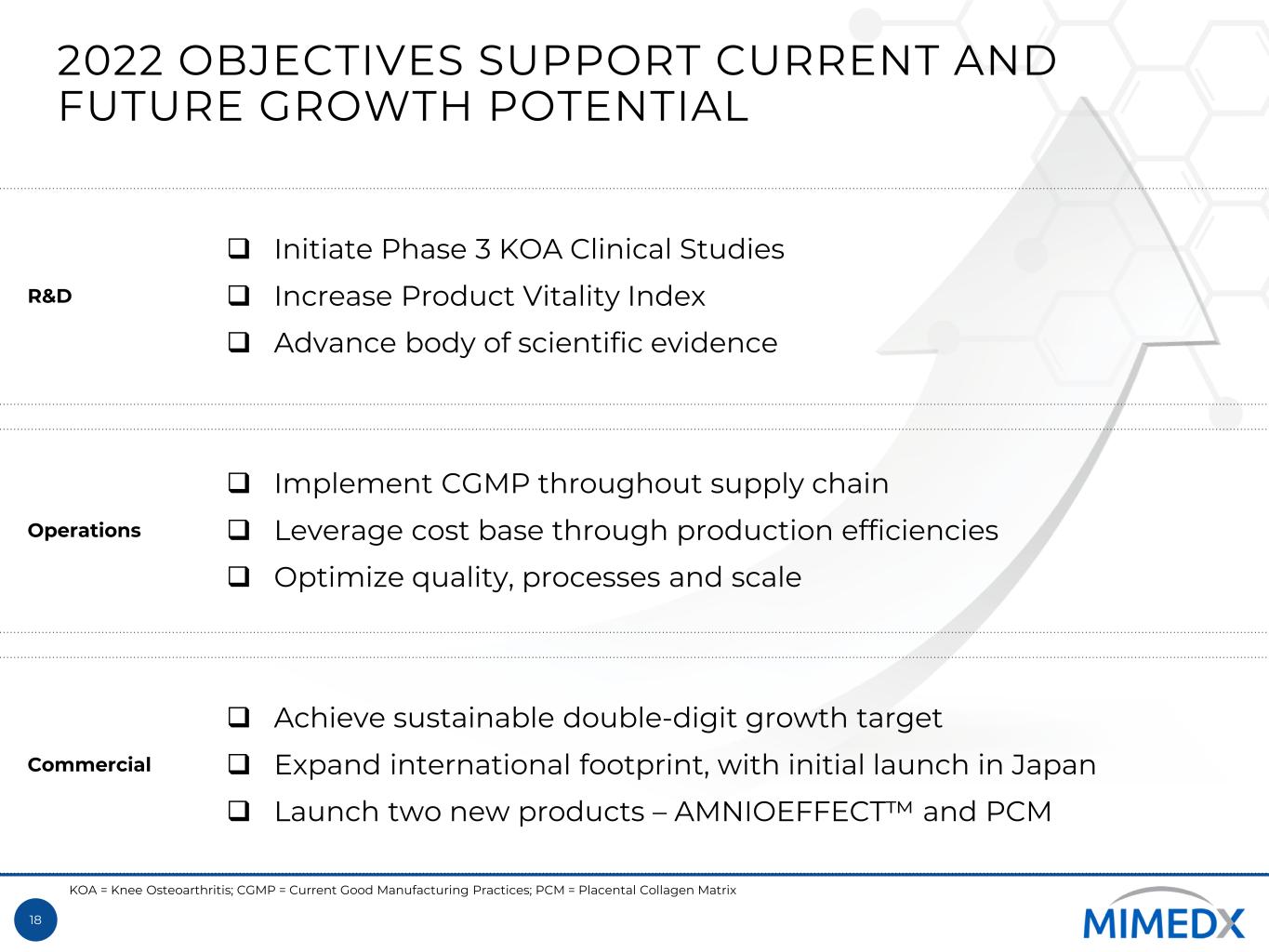 2022 OBJECTIVES SUPPORT CURRENT AND FUTURE GROWTH POTENTIAL

R&D

❑ Initiate Phase 3 KOA Clinical Studies
❑ Increase Product Vitality Index
❑ Advance body of scientific evidence

Operations

❑ Implement CGMP throughout supply chain
❑ Leverage cost base through production efficiencies
❑ Optimize quality, processes and scale

Commercial

❑ Achieve sustainable double-digit growth target
❑ Expand international footprint, with initial launch in Japan
❑ Launch two new products – AMNIOEFFECT™ and PCM

KOA = Knee Osteoarthritis; CGMP = Current Good Manufacturing Practices; PCM = Placental Collagen Matrix

18

MIMEDX